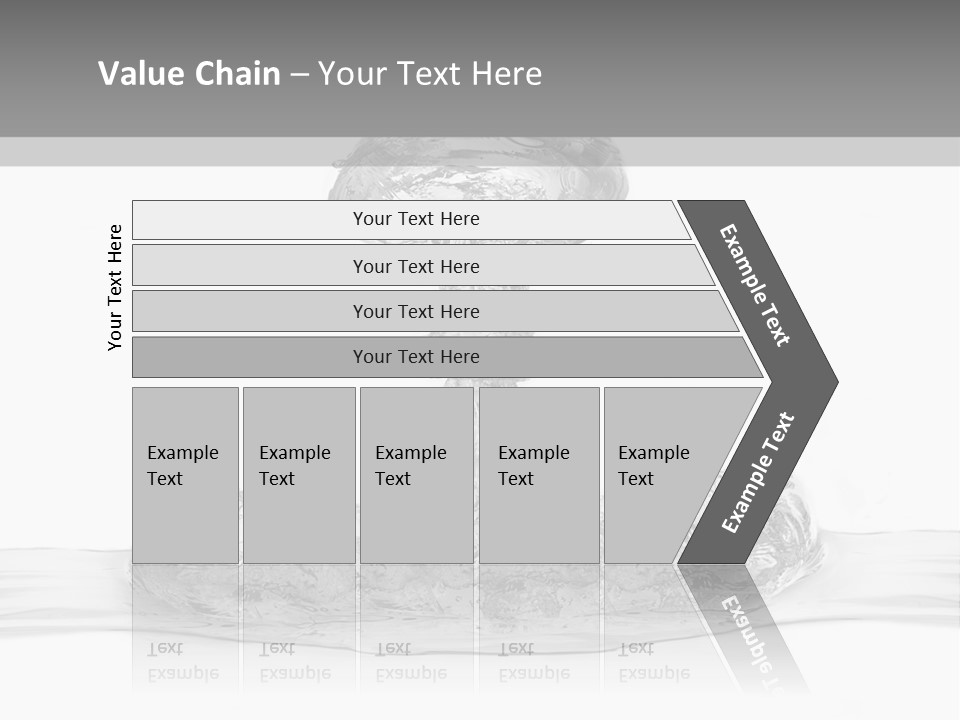 Value Chain – Your Text Here

Your Text Here

Your Text Here

Your Text Here

Your Text Here

Your Text Here

Example Text

Example Text

Example Text

Example Text

Example Text

Example Text

Example Text